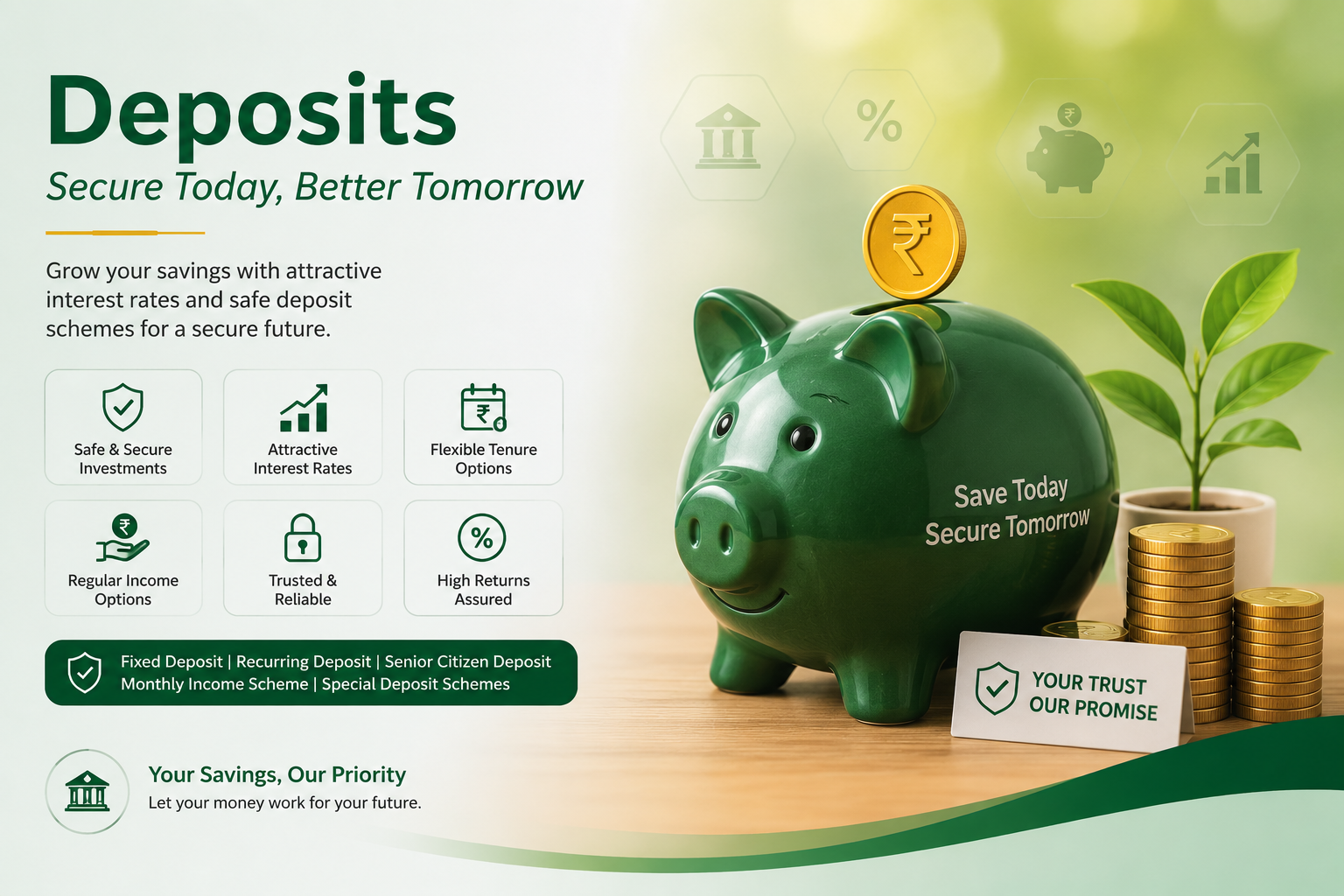 Deposits

Secure Today, Better Tomorrow

Grow your savings with attractive interest rates and safe deposit schemes for a secure future.

Safe & Secure Investments

Attractive Interest Rates

Flexible Tenure Options

Regular Income Options

Trusted & Reliable

High Returns Assured

Fixed Deposit | Recurring Deposit | Senior Citizen Deposit
Monthly Income Scheme | Special Deposit Schemes

Your Savings, Our Priority
Let your money work for your future.

%

₹

₹

Save Today
Secure Tomorrow

YOUR TRUST
OUR PROMISE